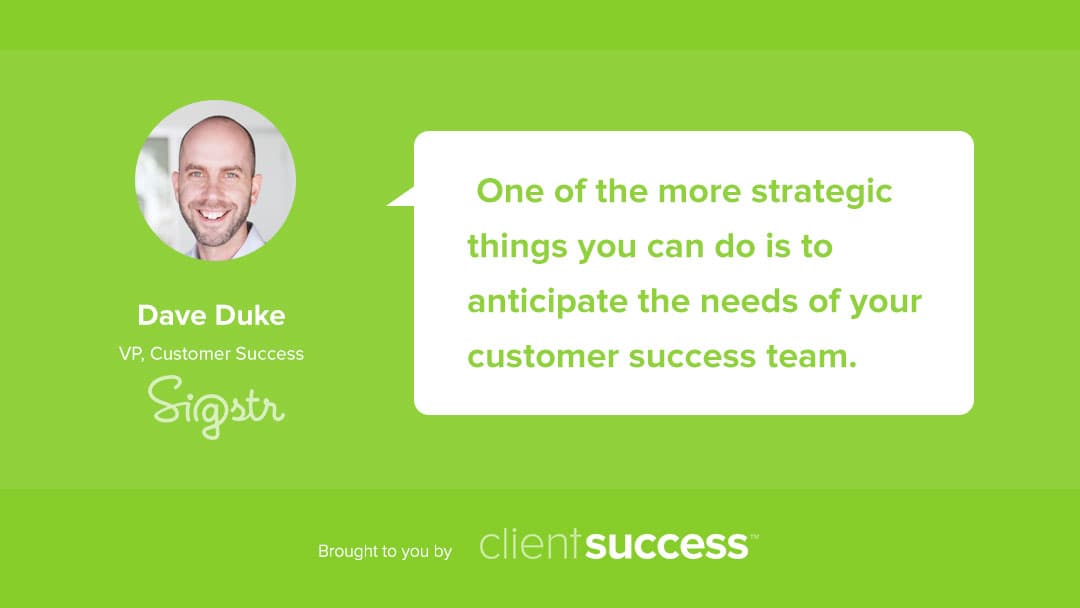 Dave Duke

VP, Customer Success

Sigstr

One of the more strategic things you can do is to anticipate the needs of your customer success team.

Brought to you by clientsuccess™